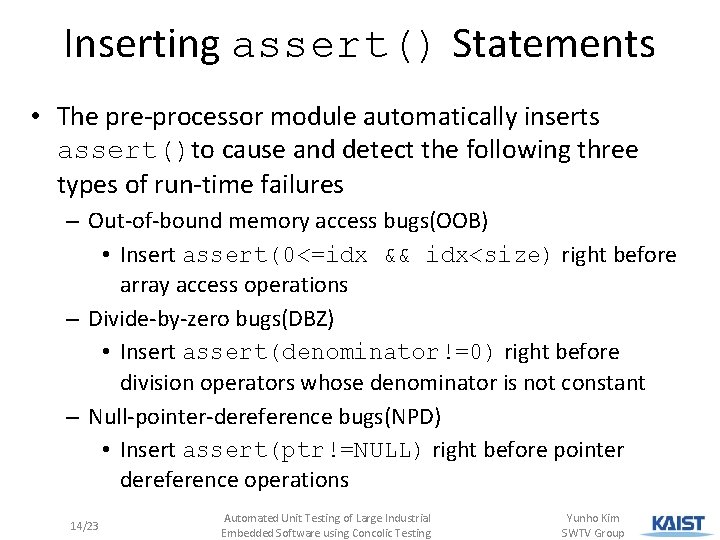 Inserting assert() Statements

• The pre-processor module automatically inserts assert() to cause and detect the following three types of run-time failures
– Out-of-bound memory access bugs(OOB)
• Insert assert(0<=idx && idx<size) right before array access operations
– Divide-by-zero bugs(DBZ)
• Insert assert(denominator!=0) right before division operators whose denominator is not constant
– Null-pointer-dereference bugs(NPD)
• Insert assert(ptr!=NULL) right before pointer dereference operations

14/23

Automated Unit Testing of Large Industrial Embedded Software using Concolic Testing

Yunho Kim
SWTV Group

KAIST